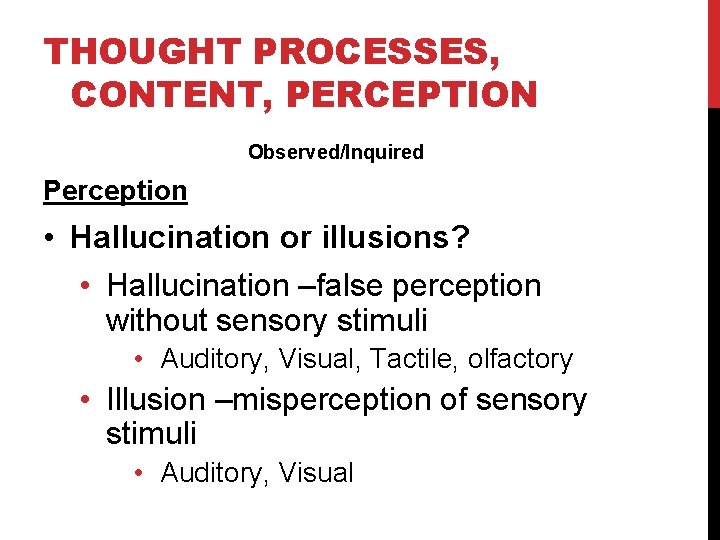 THOUGHT PROCESSES, CONTENT, PERCEPTION

Observed/Inquired

Perception

• Hallucination or illusions?
  • Hallucination –false perception without sensory stimuli
    • Auditory, Visual, Tactile, olfactory
  • Illusion –misperception of sensory stimuli
    • Auditory, Visual